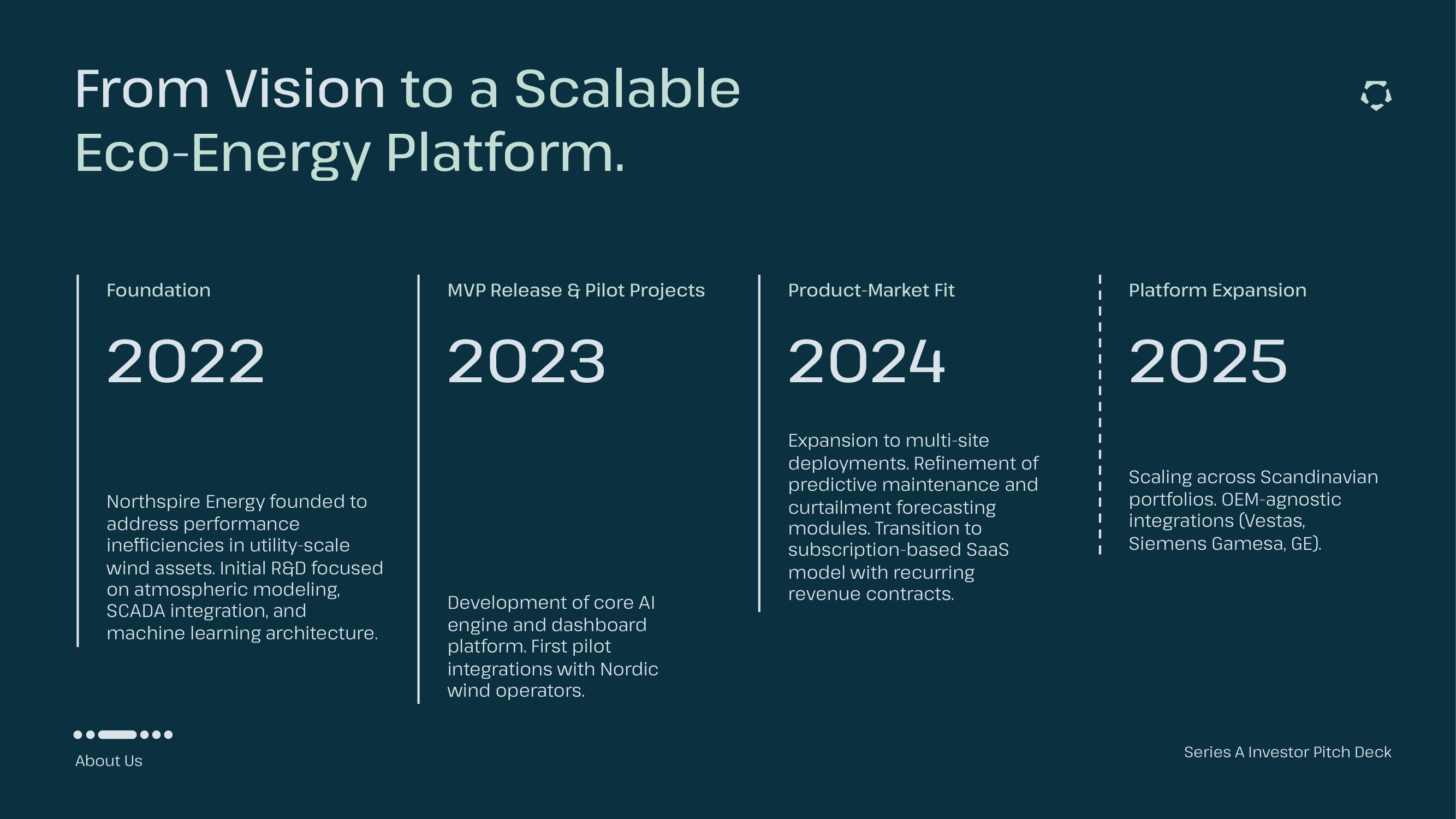 From Vision to a Scalable Eco-Energy Platform.

Foundation

2022

Northspire Energy founded to address performance inefficiencies in utility-scale wind assets. Initial R&D focused on atmospheric modeling, SCADA integration, and machine learning architecture.

MVP Release & Pilot Projects

2023

Development of core AI engine and dashboard platform. First pilot integrations with Nordic wind operators.

Product-Market Fit

2024

Expansion to multi-site deployments. Refinement of predictive maintenance and curtailment forecasting modules. Transition to subscription-based SaaS model with recurring revenue contracts.

Platform Expansion

2025

Scaling across Scandinavian portfolios. OEM-agnostic integrations (Vestas, Siemens Gamesa, GE).

About Us

Series A Investor Pitch Deck